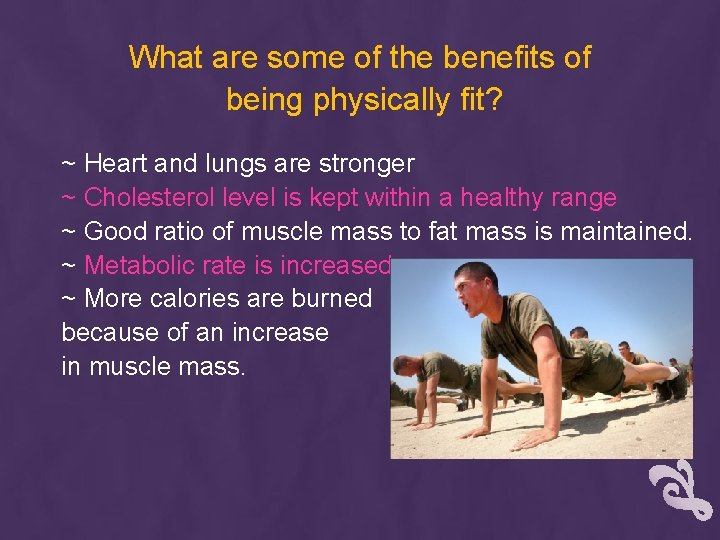 What are some of the benefits of being physically fit?

~ Heart and lungs are stronger
~ Cholesterol level is kept within a healthy range
~ Good ratio of muscle mass to fat mass is maintained.
~ Metabolic rate is increased
~ More calories are burned because of an increase in muscle mass.